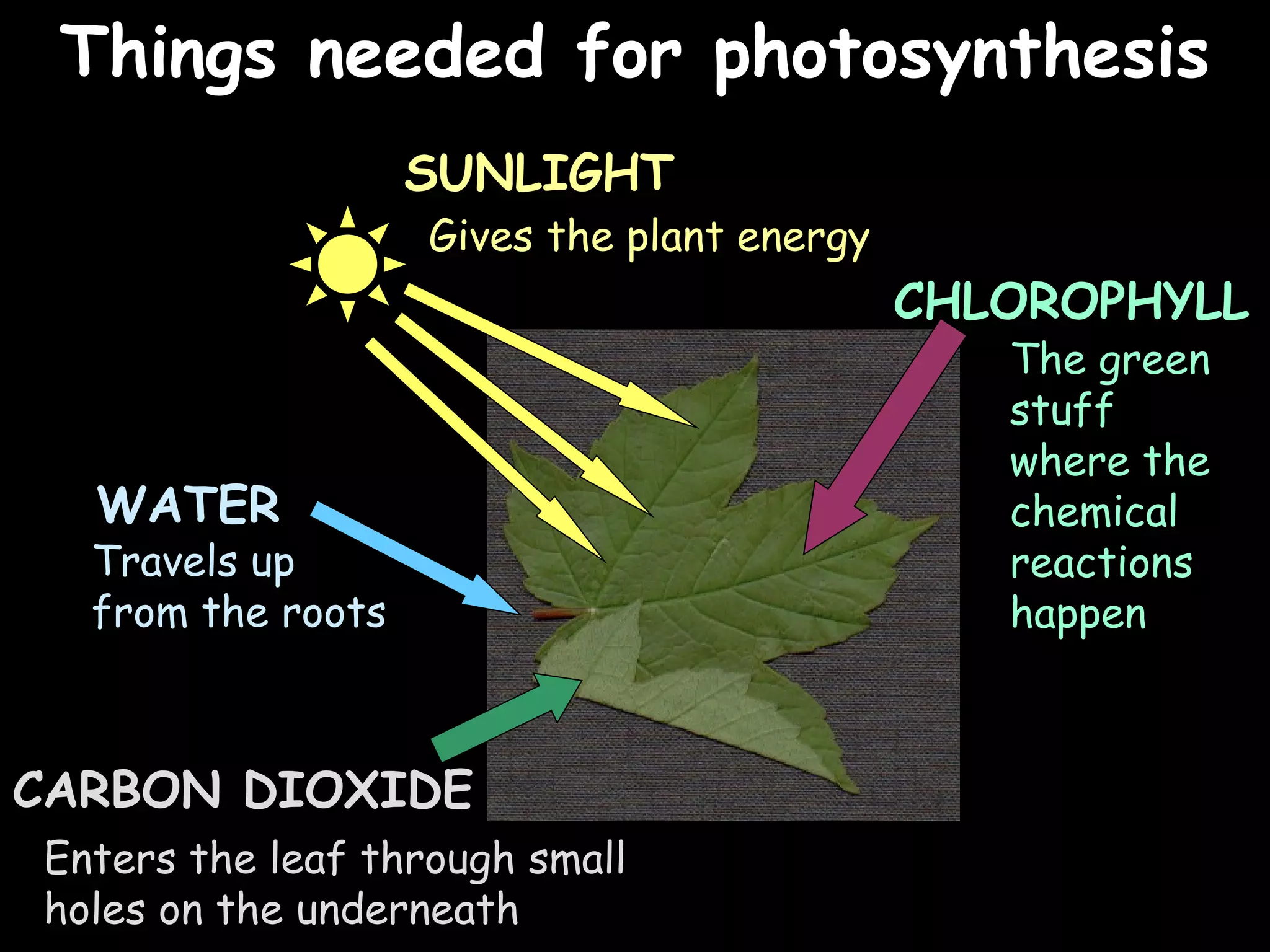 Things needed for photosynthesis

SUNLIGHT
Gives the plant energy

CHLOROPHYLL
The green stuff where the chemical reactions happen

WATER
Travels up from the roots

CARBON DIOXIDE
Enters the leaf through small holes on the underneath